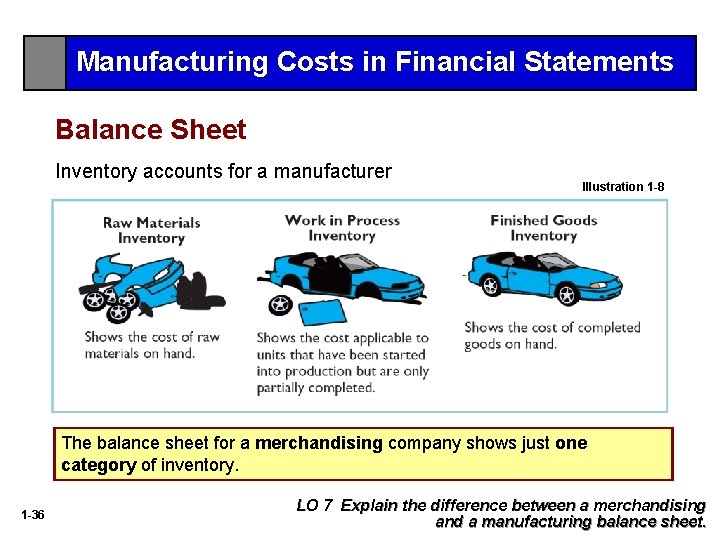 Manufacturing Costs in Financial Statements

Balance Sheet

Inventory accounts for a manufacturer

Illustration 1-8

Raw Materials Inventory

Shows the cost of raw materials on hand.

Work in Process Inventory

Shows the cost applicable to units that have been started into production but are only partially completed.

Finished Goods Inventory

Shows the cost of completed goods on hand.

The balance sheet for a merchandising company shows just one category of inventory.

1-36

LO 7 Explain the difference between a merchandising and a manufacturing balance sheet.